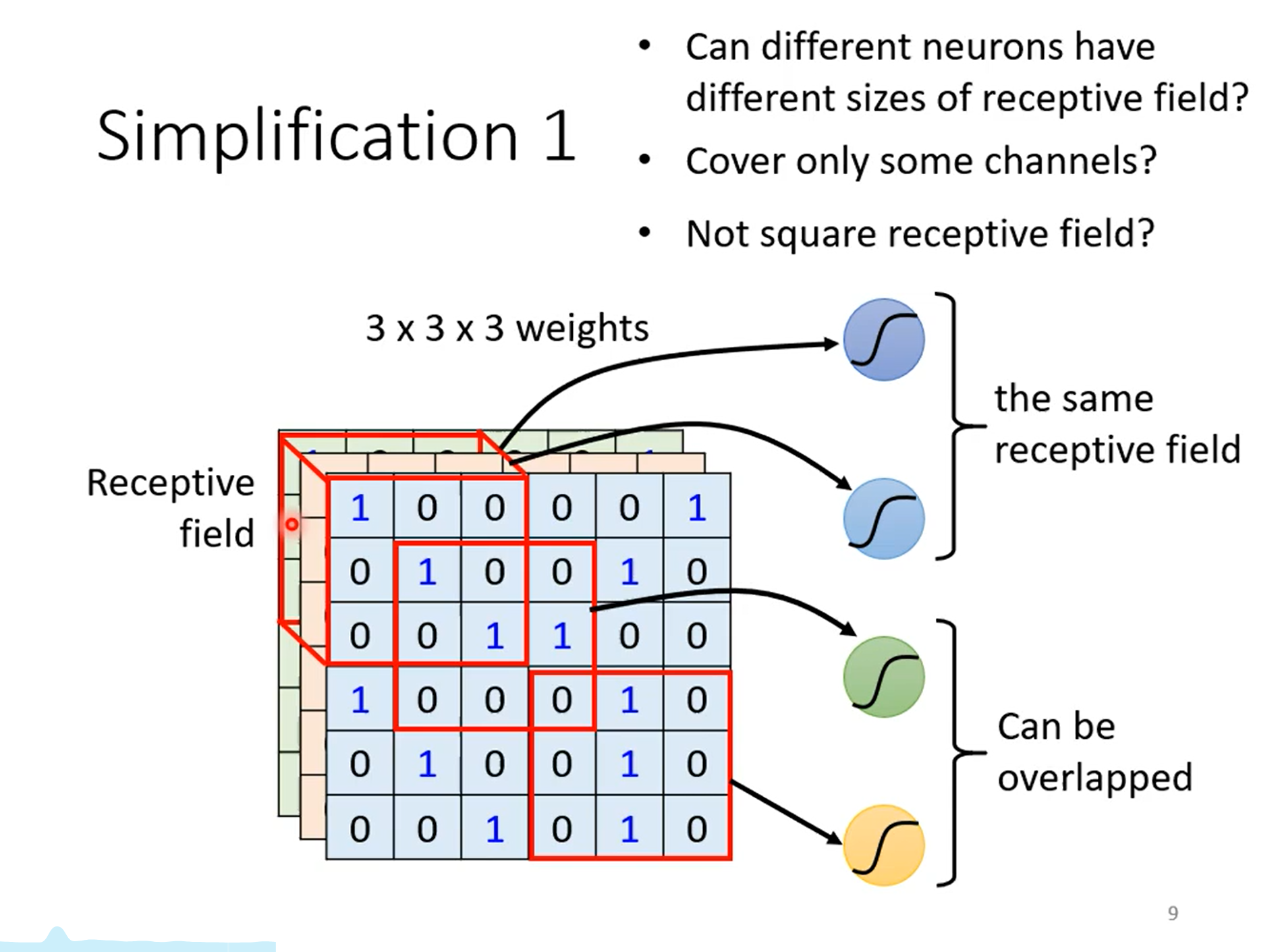 Simplification 1

• Can different neurons have different sizes of receptive field?
• Cover only some channels?
• Not square receptive field?

3 x 3 x 3 weights

Receptive field

| 1 | 0 | 0 | 0 | 0 | 1 |
|---|---|---|---|---|---|
| 0 | 1 | 0 | 0 | 1 | 0 |
| 0 | 0 | 1 | 1 | 0 | 0 |
| 1 | 0 | 0 | 0 | 1 | 0 |
| 0 | 1 | 0 | 0 | 1 | 0 |
| 0 | 0 | 1 | 0 | 1 | 0 |

the same receptive field

Can be overlapped

9